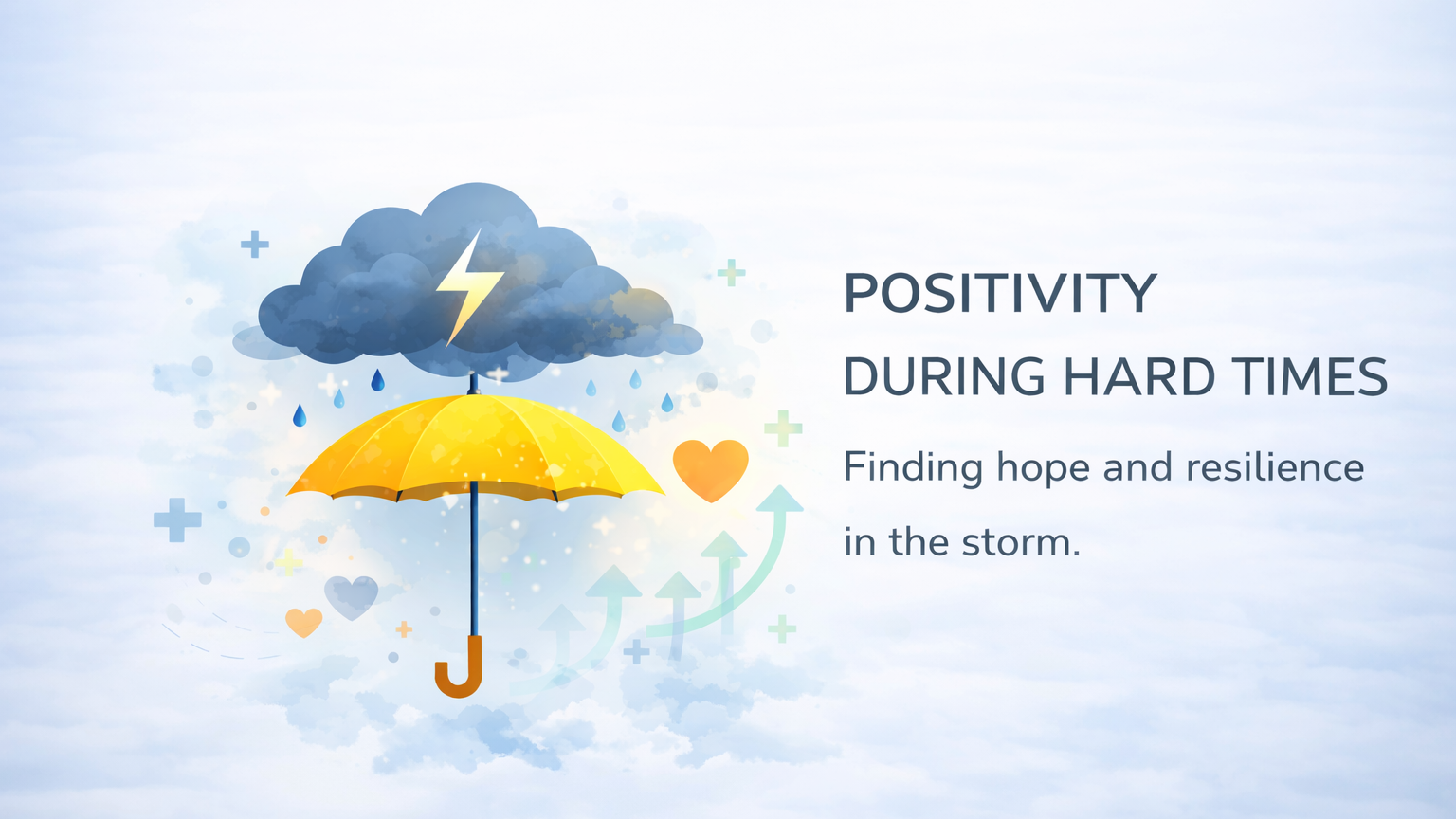 POSITIVITY
DURING HARD TIMES

Finding hope and resilience in the storm.